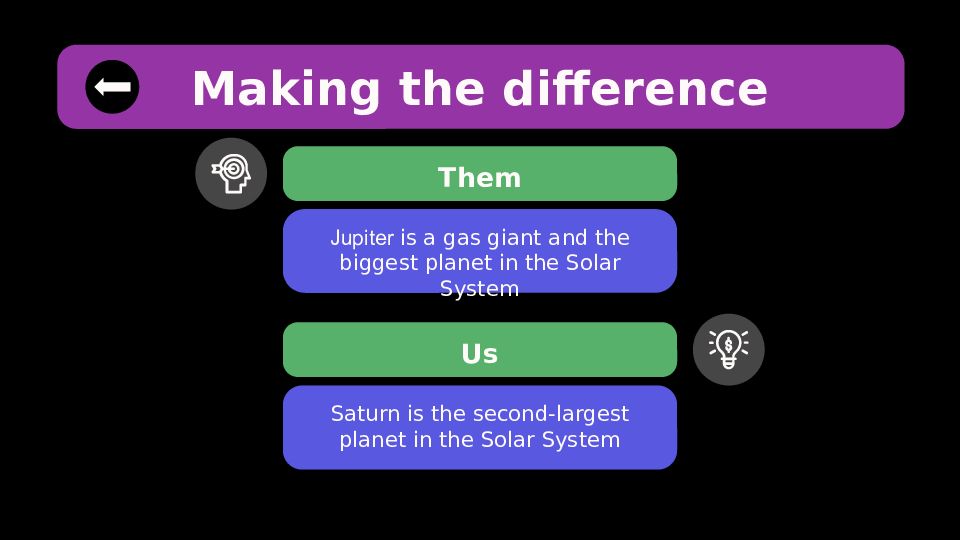 Making the difference

Them

Jupiter is a gas giant and the biggest planet in the Solar System

Us

Saturn is the second-largest planet in the Solar System